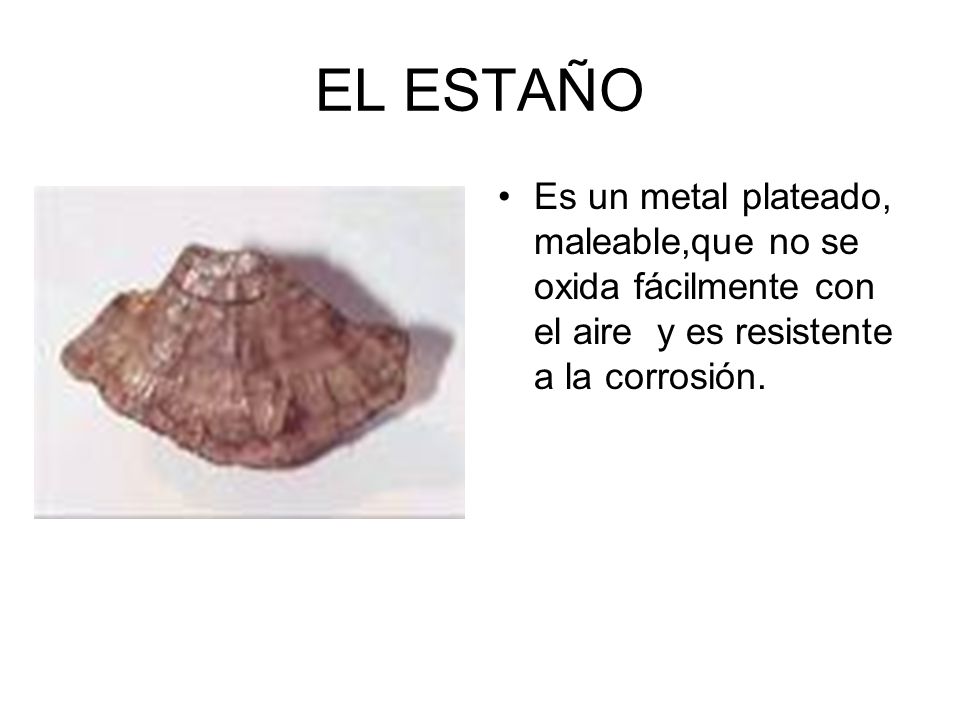 EL ESTAÑO

• Es un metal plateado, maleable,que no se oxida fácilmente con el aire y es resistente a la corrosión.